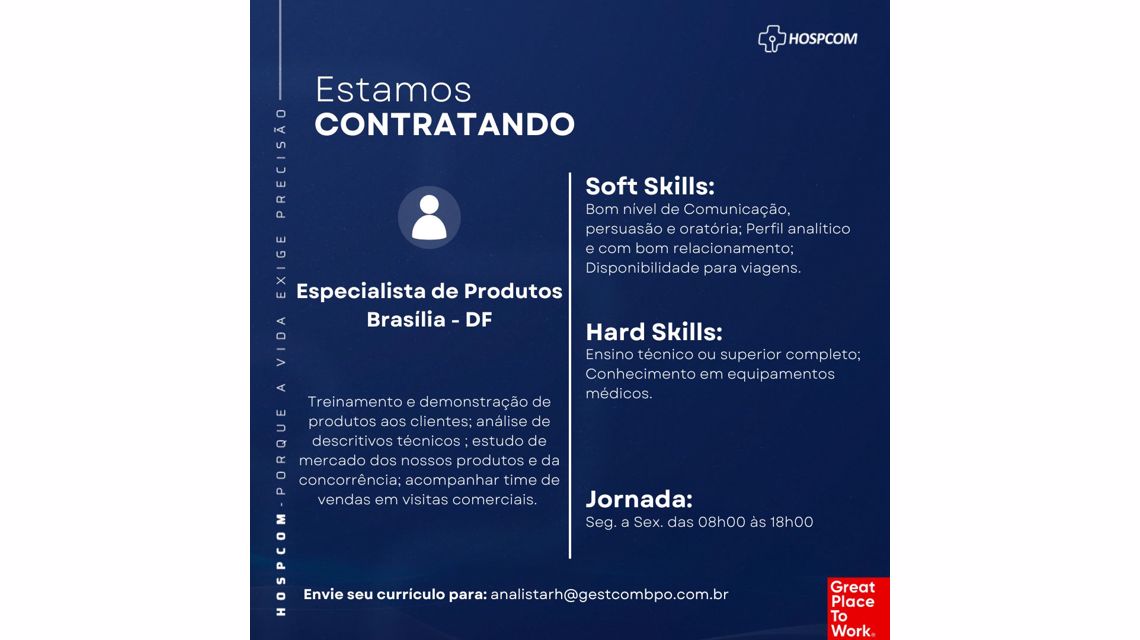 HOSPCOM

HOSPCOM - PORQUE A VIDA EXIGE PRECISÃO

Estamos
CONTRATANDO

Especialista de Produtos
Brasília - DF

Treinamento e demonstração de produtos aos clientes; análise de descritivos técnicos ; estudo de mercado dos nossos produtos e da concorrência; acompanhar time de vendas em visitas comerciais.

Soft Skills:
Bom nivel de Comunicação, persuasão e oratória; Perfil analítico e com bom relacionamento; Disponibilidade para viagens.

Hard Skills:
Ensino técnico ou superior completo; Conhecimento em equipamentos médicos.

Jornada:
Seg. a Sex. das 08h00 às 18h00

Envie seu currículo para: analistarh@gestcombpo.com.br

Great Place To Work.